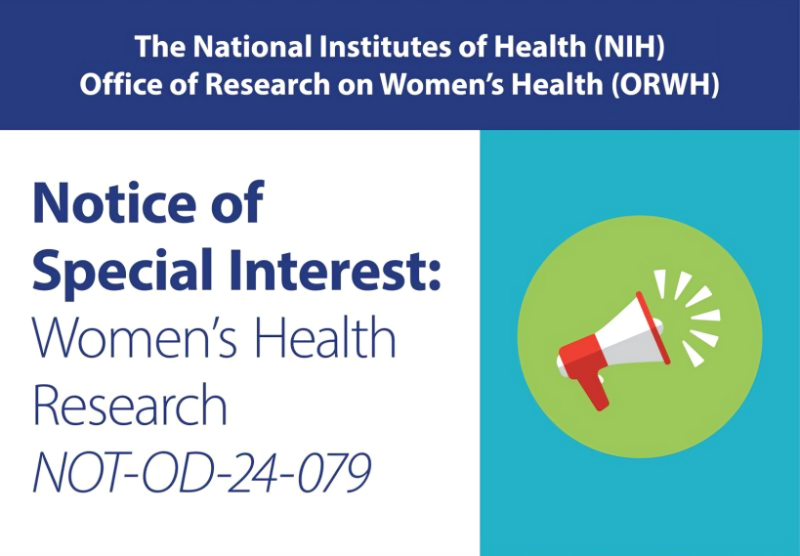 The National Institutes of Health (NIH)
Office of Research on Women's Health (ORWH)

Notice of Special Interest: Women's Health Research NOT-OD-24-079